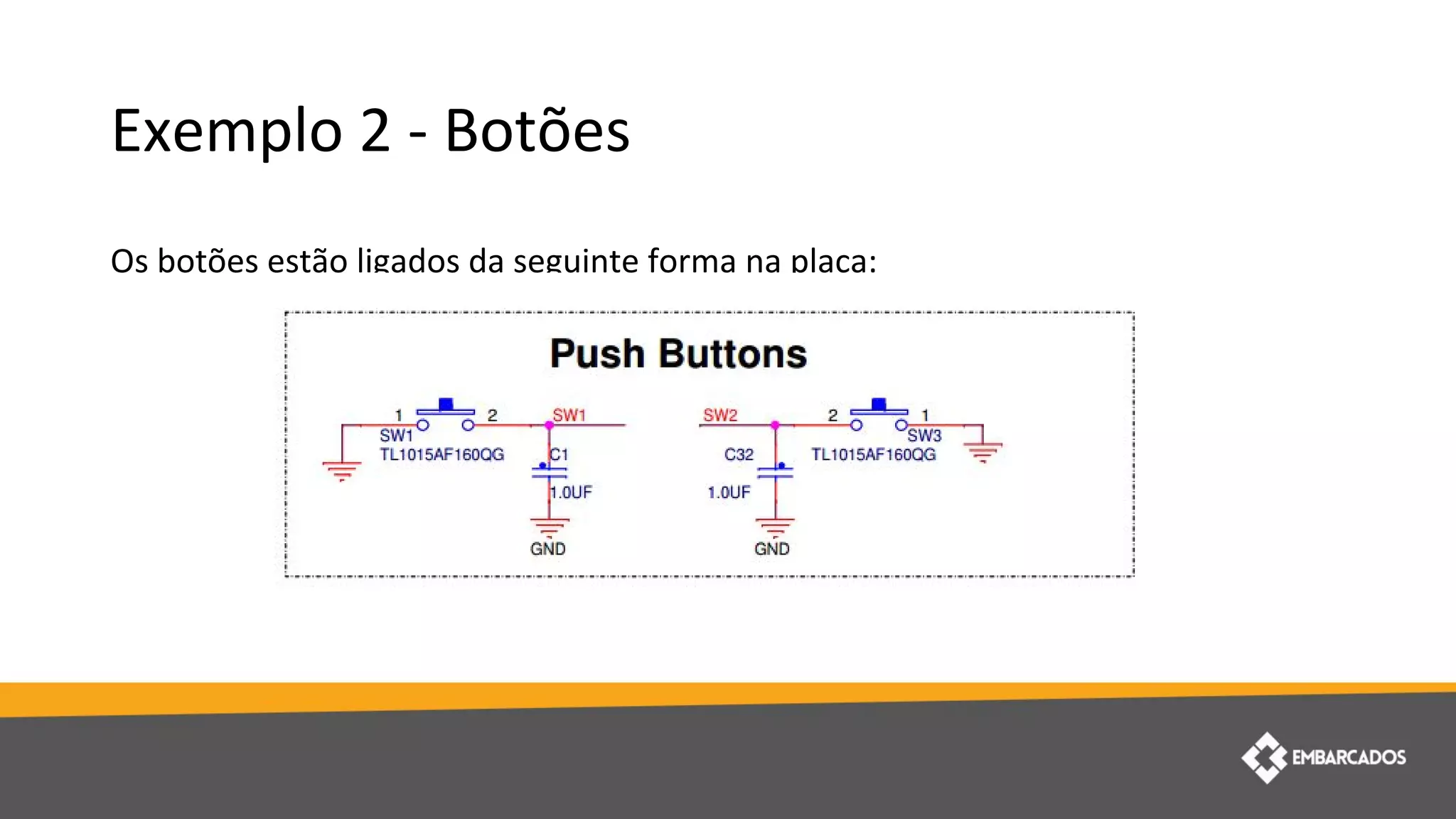 Exemplo 2 - Botões

Os botões estão ligados da seguinte forma na placa:

Push Buttons

1 2 SW1 SW1 TL1015AF160QG C1 1.0UF GND

SW2 2 1 SW3 C32 TL1015AF160QG 1.0UF GND

EMBARCADOS